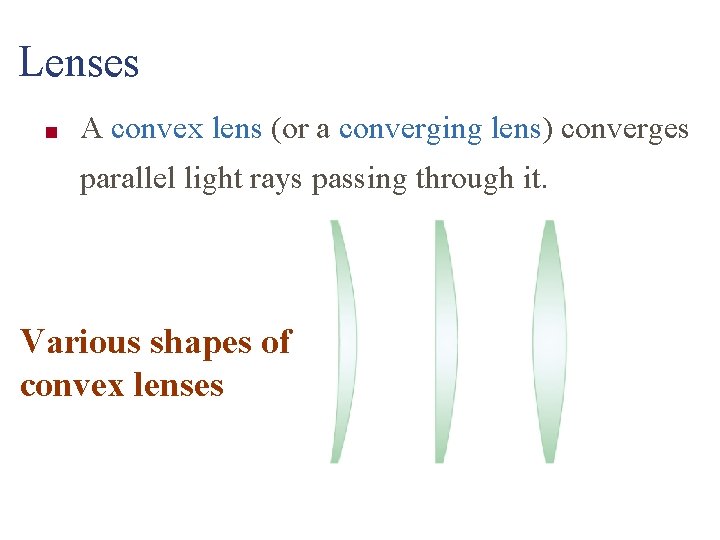 Lenses

A convex lens (or a converging lens) converges parallel light rays passing through it.

Various shapes of convex lenses